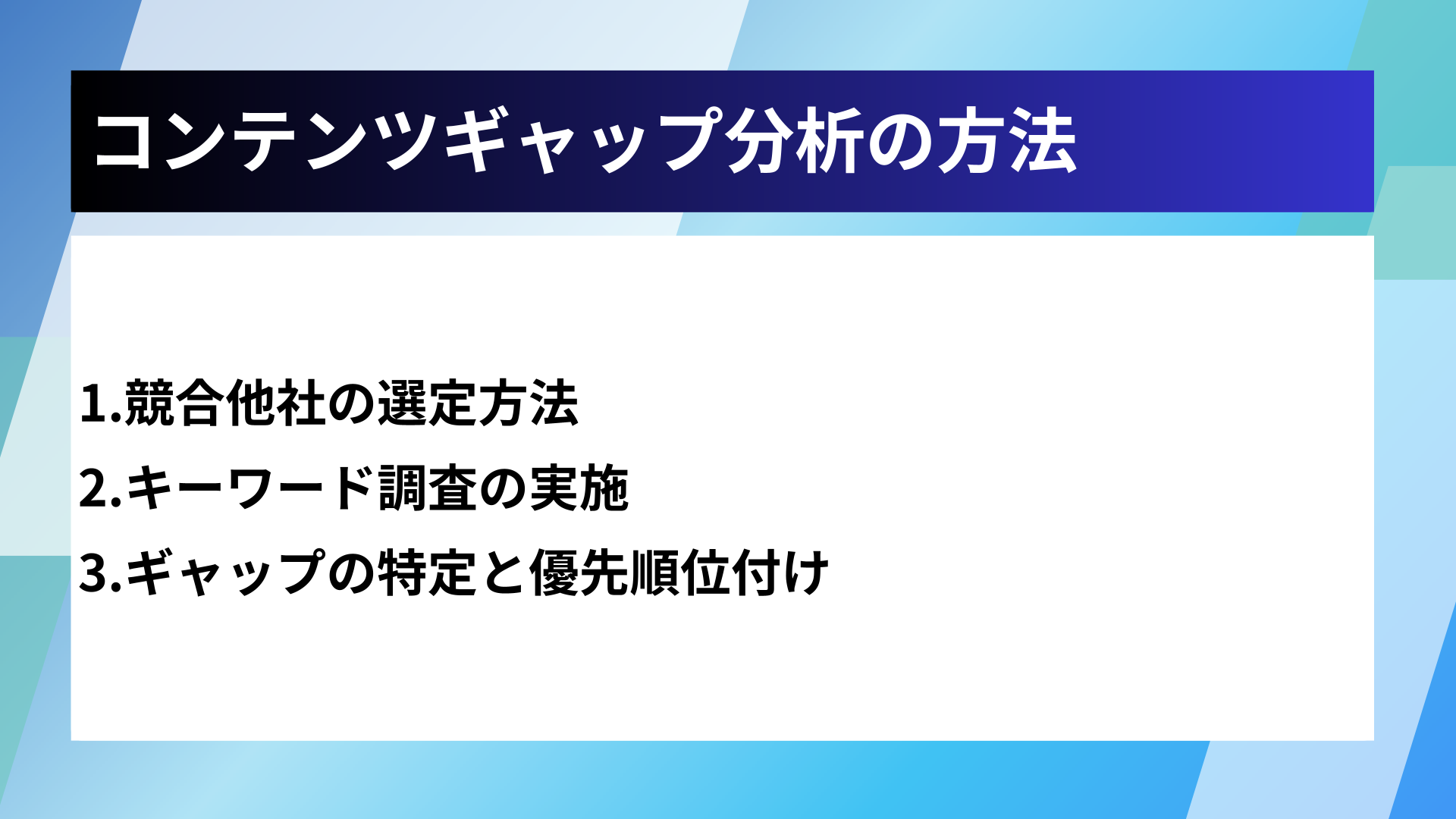 コンテンツギャップ分析の方法

1.競合他社の選定方法
2.キーワード調査の実施
3.ギャップの特定と優先順位付け